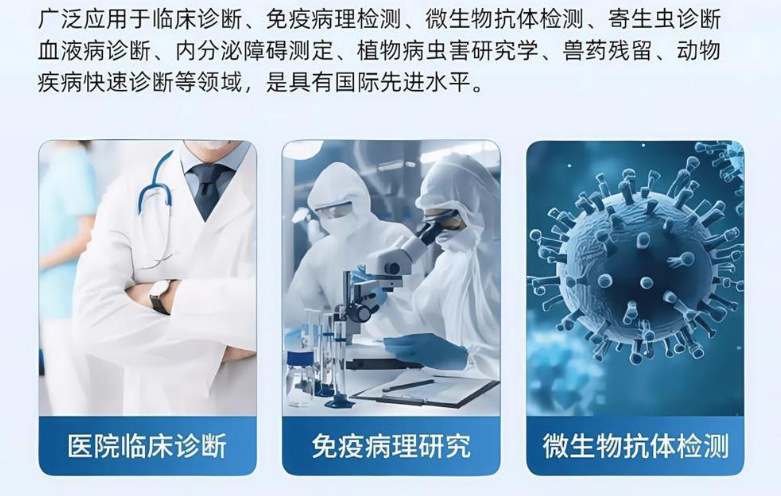 广泛应用于临床诊断、免疫病理检测、微生物抗体检测、寄生虫诊断血液病诊断、内分泌障碍测定、植物病虫害研究学、兽药残留、动物疾病快速诊断等领域，是具有国际先进水平。

医院临床诊断

免疫病理研究

微生物抗体检测